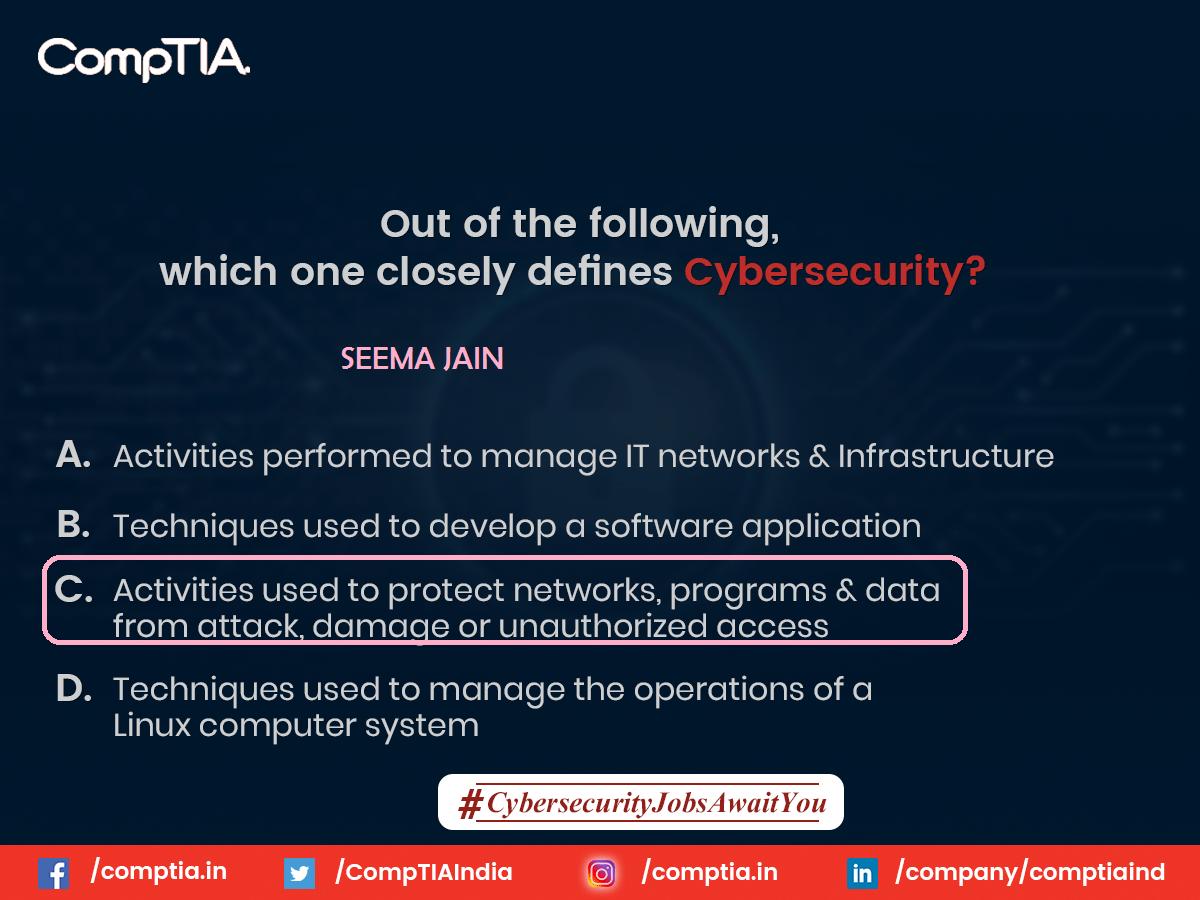 CompTIA.

Out of the following, which one closely defines Cybersecurity?

SEEMA JAIN

A. Activities performed to manage IT networks & Infrastructure

B. Techniques used to develop a software application

C. Activities used to protect networks, programs & data from attack, damage or unauthorized access

D. Techniques used to manage the operations of a Linux computer system

#CybersecurityJobsAwaitYou

/comptia.in /CompTIAIndia /comptia.in /company/comptiaind